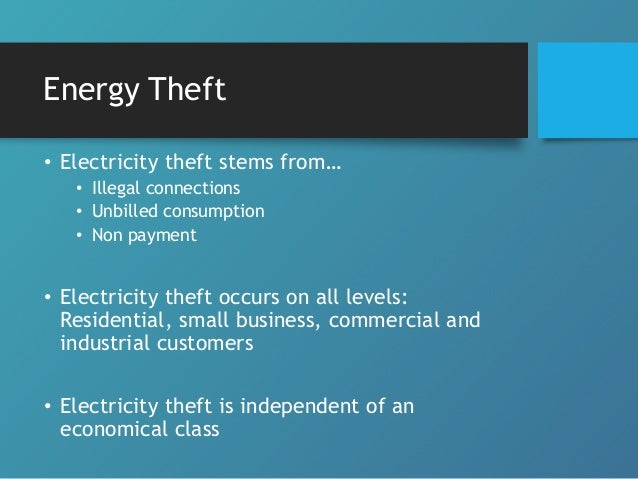 Energy Theft

• Electricity theft stems from…
  • Illegal connections
  • Unbilled consumption
  • Non payment

• Electricity theft occurs on all levels: Residential, small business, commercial and industrial customers

• Electricity theft is independent of an economical class